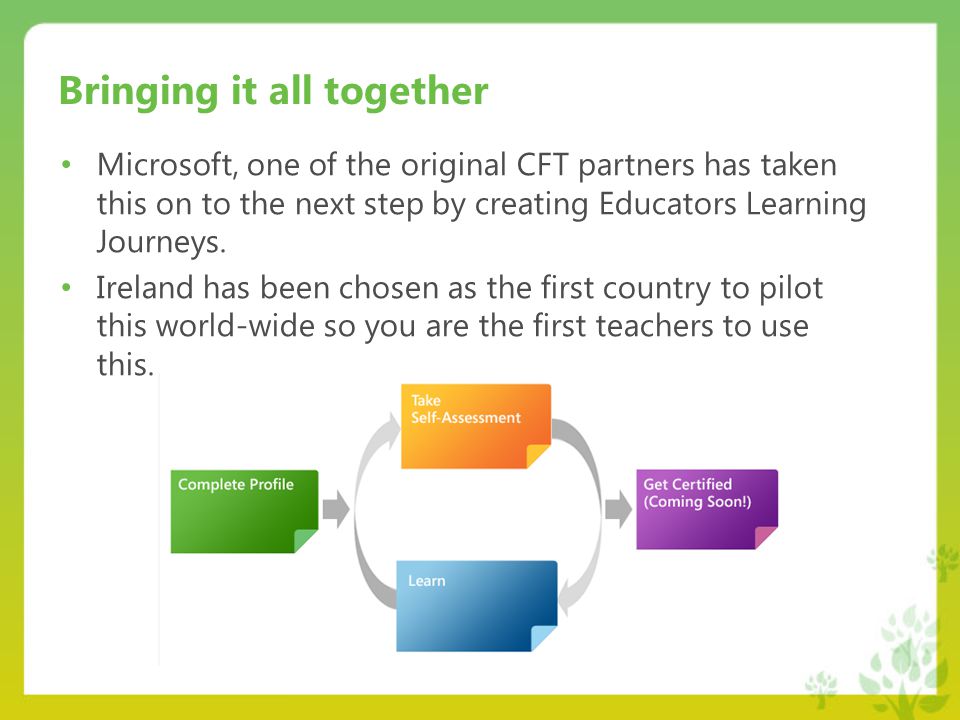 Bringing it all together

• Microsoft, one of the original CFT partners has taken this on to the next step by creating Educators Learning Journeys.

• Ireland has been chosen as the first country to pilot this world-wide so you are the first teachers to use this.

Complete Profile

Take Self-Assessment

Learn

Get Certified (Coming Soon!)